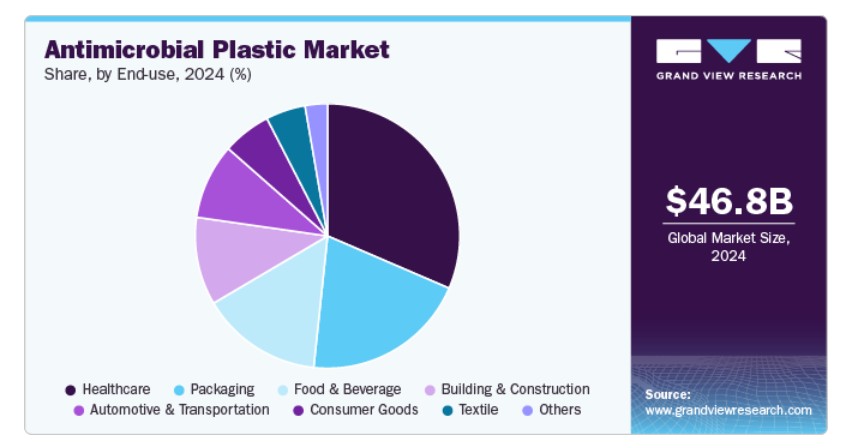 Antimicrobial Plastic Market
Share, by End-use, 2024 (%)

Healthcare
Packaging
Food & Beverage
Building & Construction
Automotive & Transportation
Consumer Goods
Textile
Others

GRAND VIEW RESEARCH

$46.8B
Global Market Size, 2024

Source:
www.grandviewresearch.com